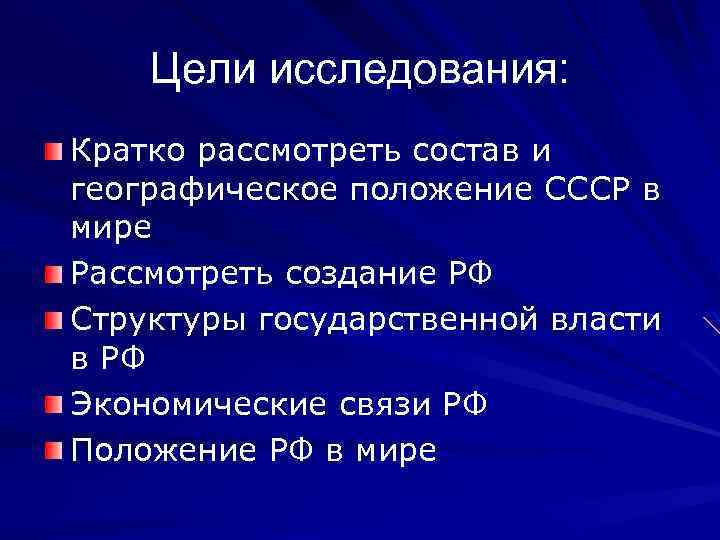 Цели исследования:

Кратко рассмотреть состав и географическое положение СССР в мире

Рассмотреть создание РФ

Структуры государственной власти в РФ

Экономические связи РФ

Положение РФ в мире